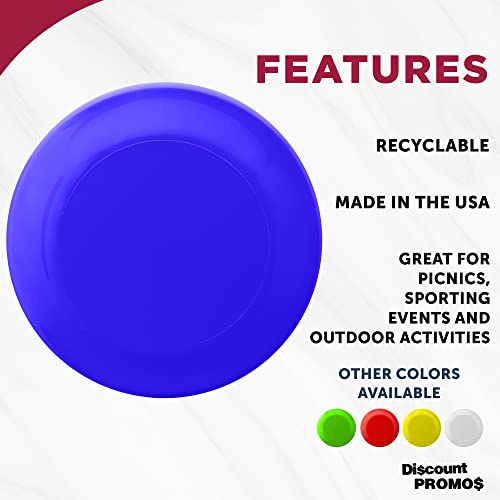 FEATURES

RECYCLABLE

MADE IN THE USA

GREAT FOR PICNICS, SPORTING EVENTS AND OUTDOOR ACTIVITIES

OTHER COLORS AVAILABLE

Di$count PROMO$